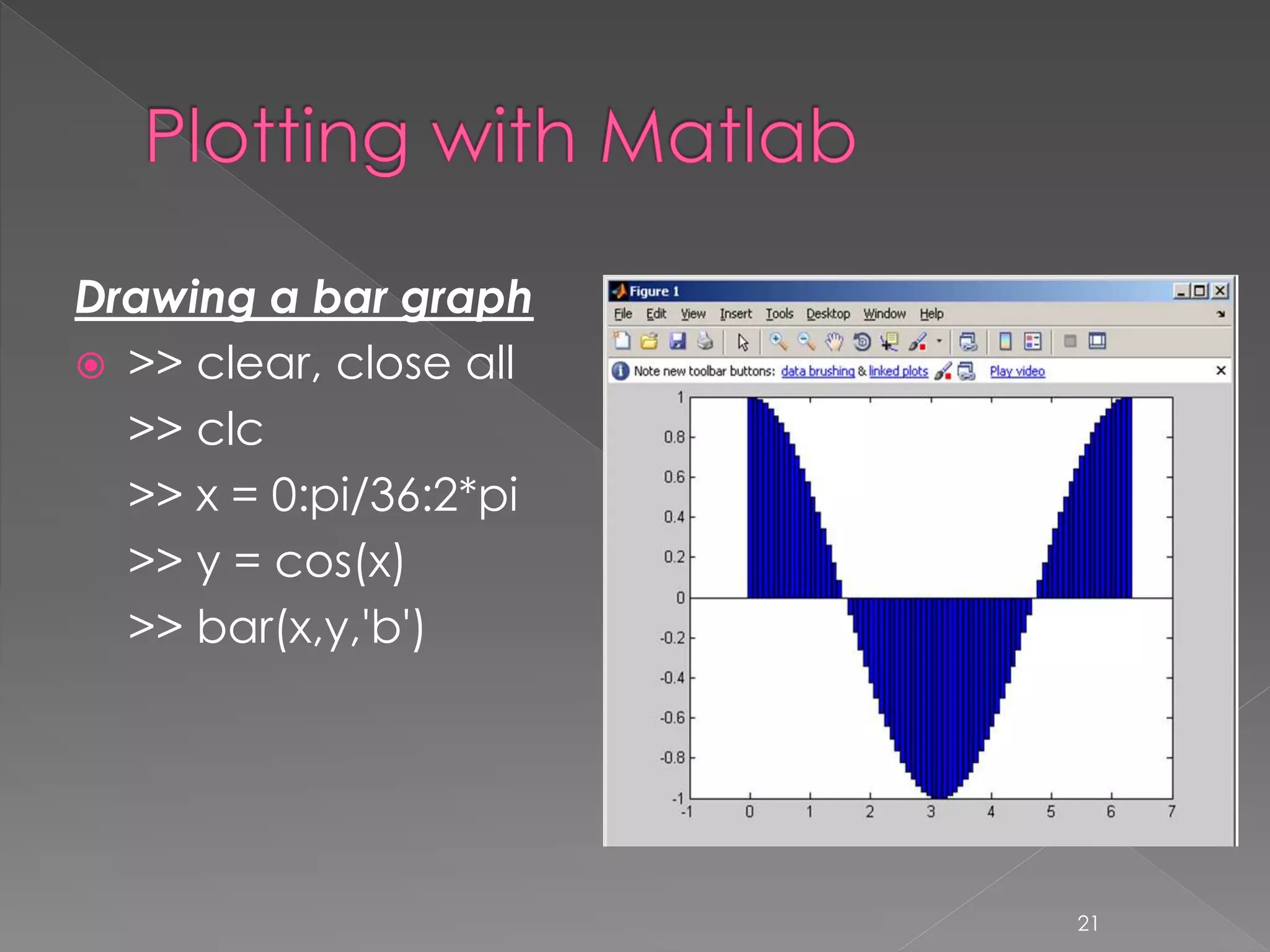 Plotting with Matlab

Drawing a bar graph

>> clear, close all
>> clc
>> x = 0:pi/36:2*pi
>> y = cos(x)
>> bar(x,y,'b')

Figure 1

File Edit View Insert Tools Desktop Window Help

Note new toolbar buttons: data brushing & linked plots Play video

1
0.8
0.6
0.4
0.2
0
-0.2
-0.4
-0.6
-0.8
-1

-1 0 1 2 3 4 5 6 7

21